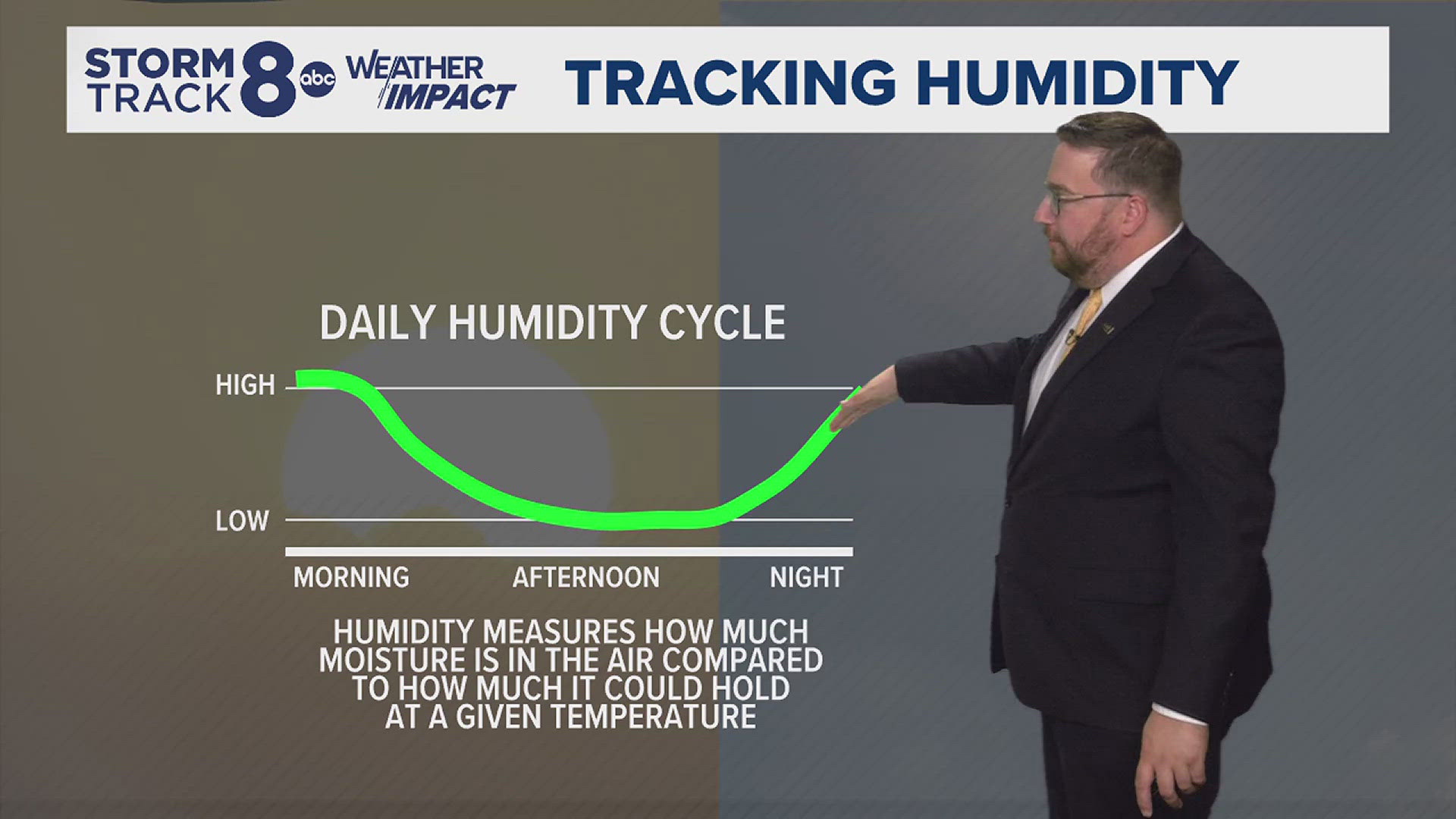 STORM TRACK 8 abc WEATHER IMPACT

TRACKING HUMIDITY

DAILY HUMIDITY CYCLE

HIGH

LOW

MORNING

AFTERNOON

NIGHT

HUMIDITY MEASURES HOW MUCH MOISTURE IS IN THE AIR COMPARED TO HOW MUCH IT COULD HOLD AT A GIVEN TEMPERATURE